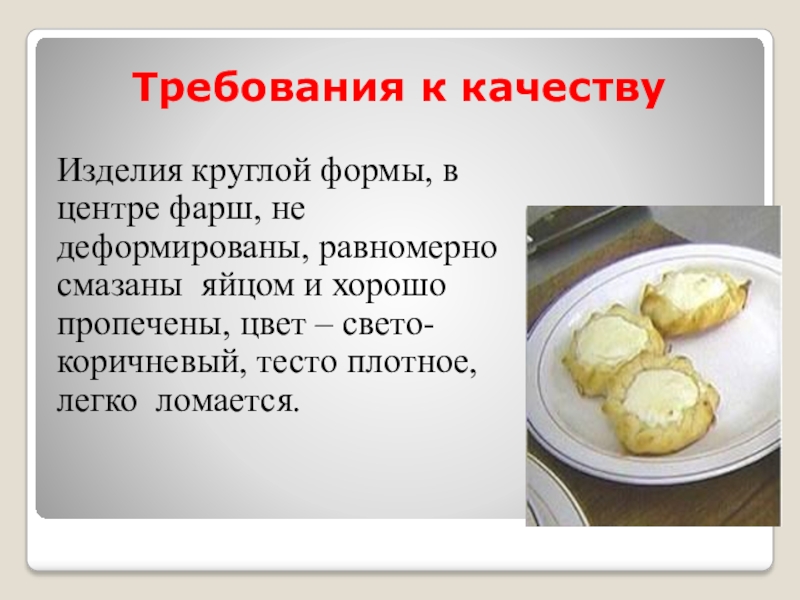 Требования к качеству

Изделия круглой формы, в центре фарш, не деформированы, равномерно смазаны яйцом и хорошо пропечены, цвет – свето-коричневый, тесто плотное, легко ломается.